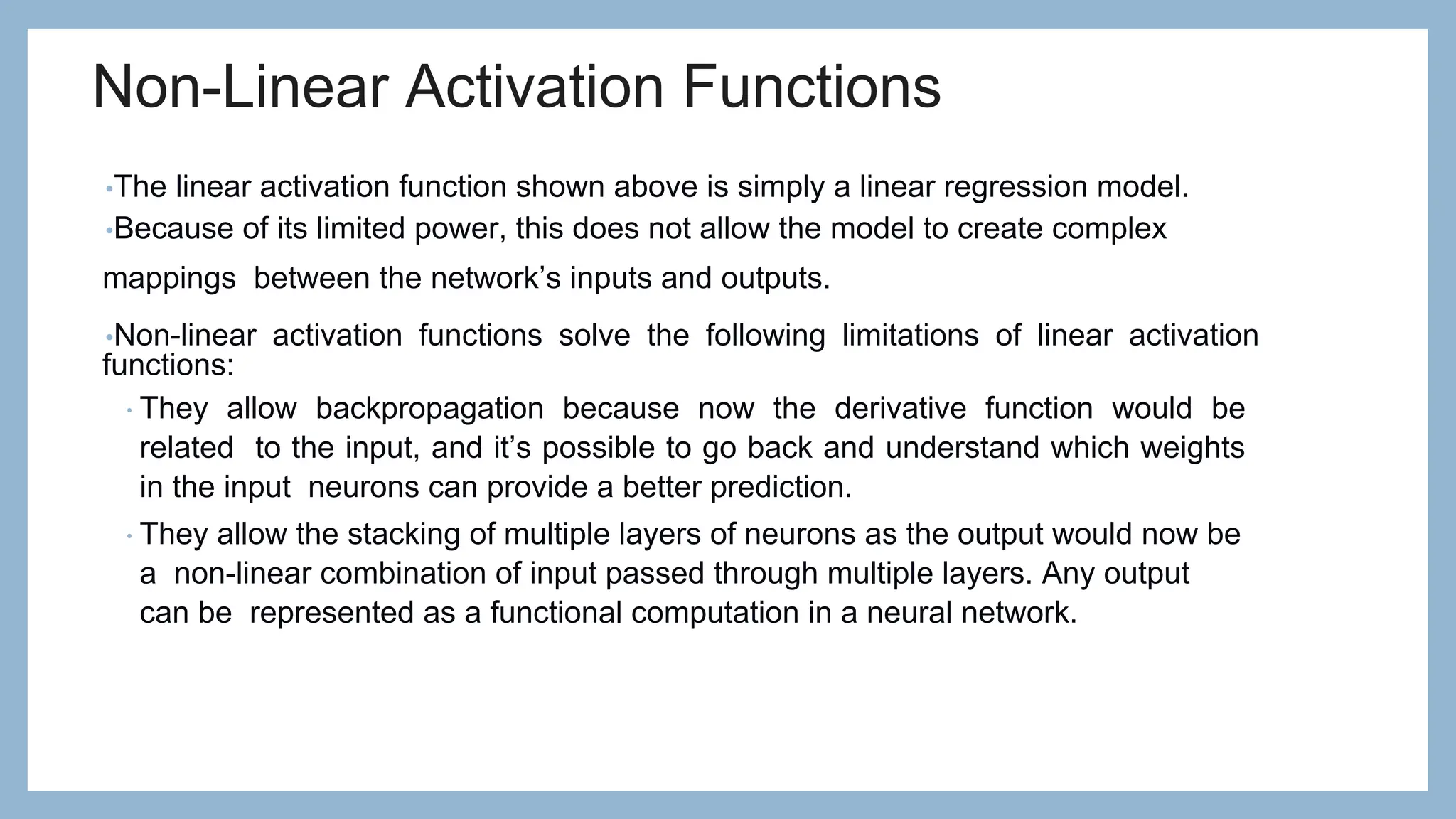 Non-Linear Activation Functions

•The linear activation function shown above is simply a linear regression model.

•Because of its limited power, this does not allow the model to create complex mappings between the network’s inputs and outputs.

•Non-linear activation functions solve the following limitations of linear activation functions:

• They allow backpropagation because now the derivative function would be related to the input, and it’s possible to go back and understand which weights in the input neurons can provide a better prediction.

• They allow the stacking of multiple layers of neurons as the output would now be a non-linear combination of input passed through multiple layers. Any output can be represented as a functional computation in a neural network.